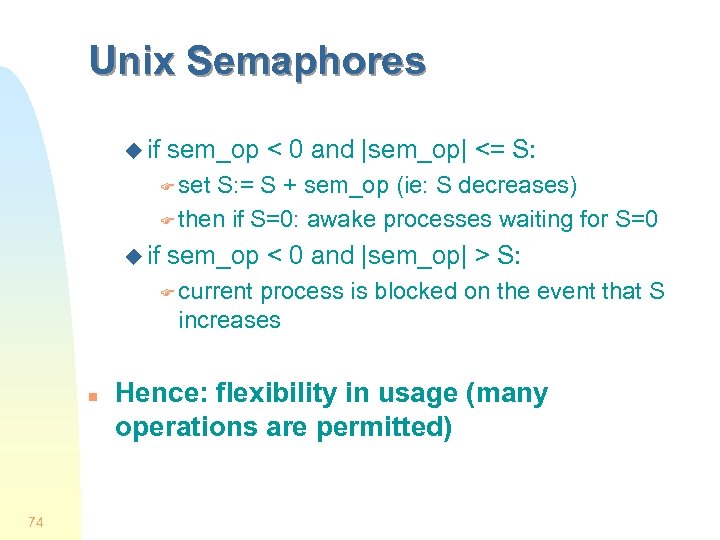 Unix Semaphores

if sem_op < 0 and |sem_op| <= S:

set S:= S + sem_op (ie: S decreases)

then if S=0: awake processes waiting for S=0

if sem_op < 0 and |sem_op| > S:

current process is blocked on the event that S increases

Hence: flexibility in usage (many operations are permitted)

74